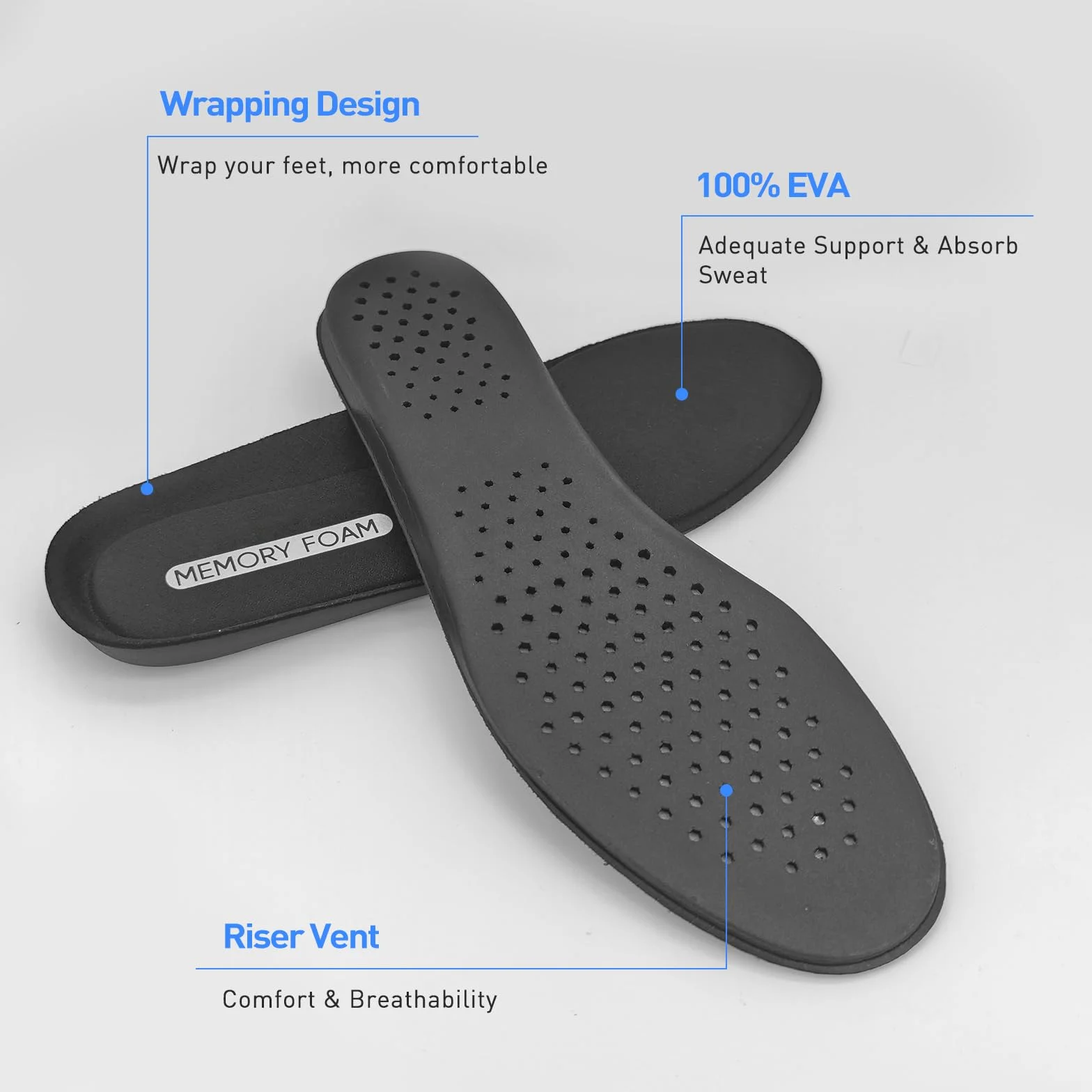 Wrapping Design

Wrap your feet, more comfortable

100% EVA

Adequate Support & Absorb Sweat

MEMORY FOAM

Riser Vent

Comfort & Breathability